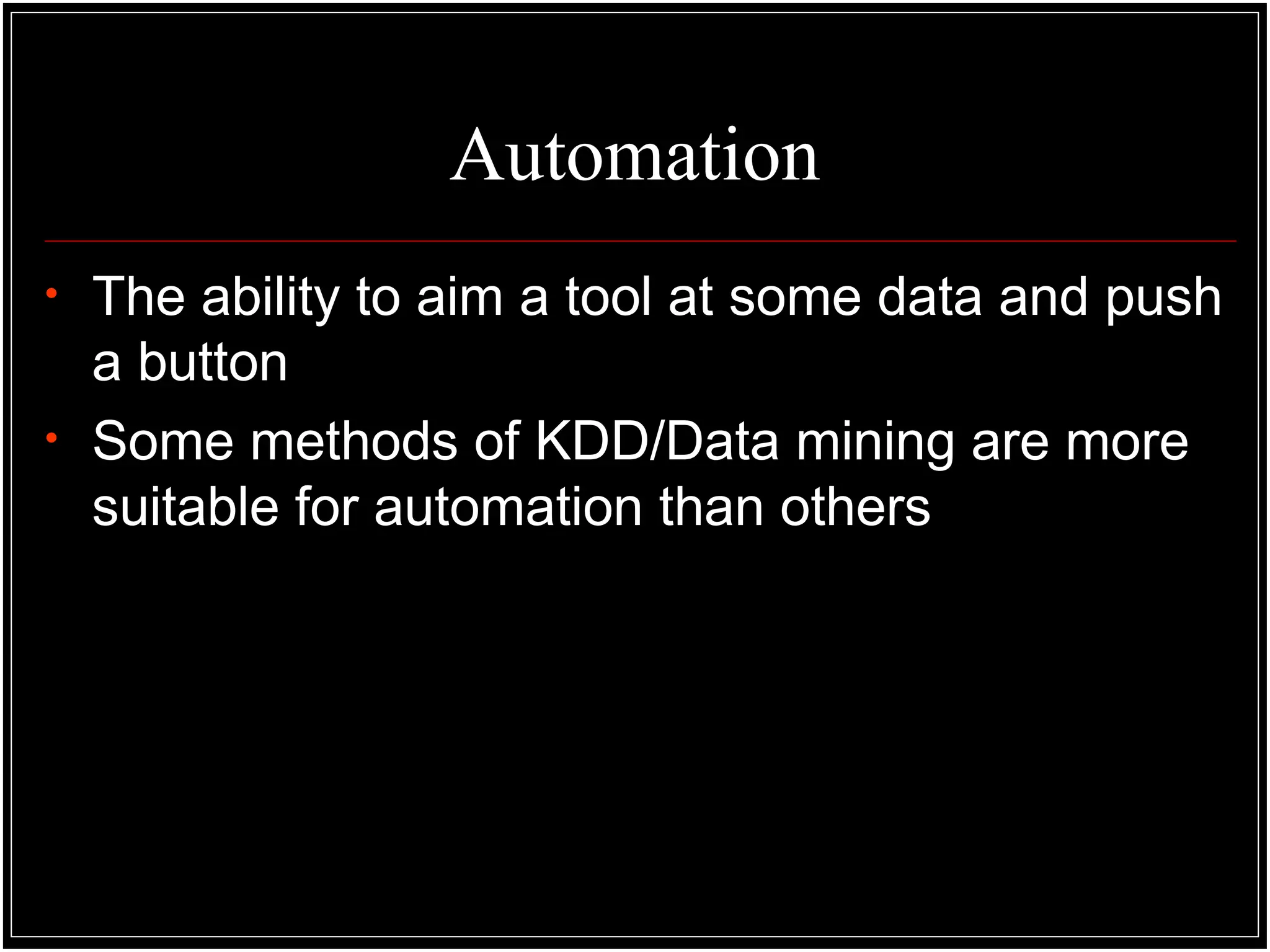 Automation

• The ability to aim a tool at some data and push a button
• Some methods of KDD/Data mining are more suitable for automation than others